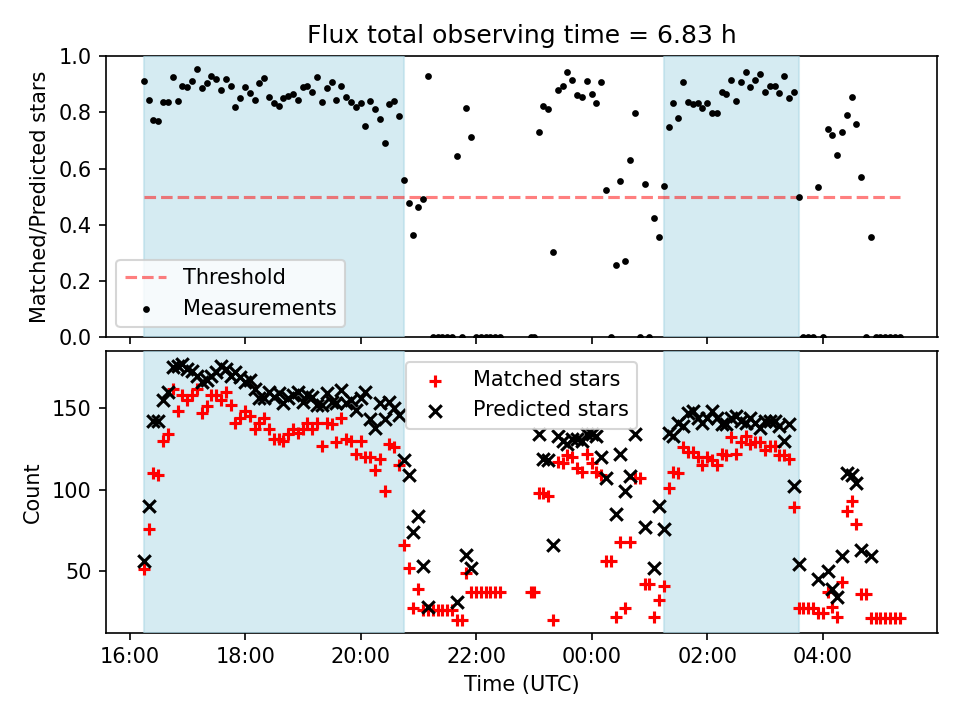 Flux total observing time = 6.83 h

Matched/Predicted stars

1.0
0.8
0.6
0.4
0.2
0.0

Threshold
Measurements

Count

150
100
50

Matched stars
Predicted stars

16:00
18:00
20:00
22:00
00:00
02:00
04:00

Time (UTC)